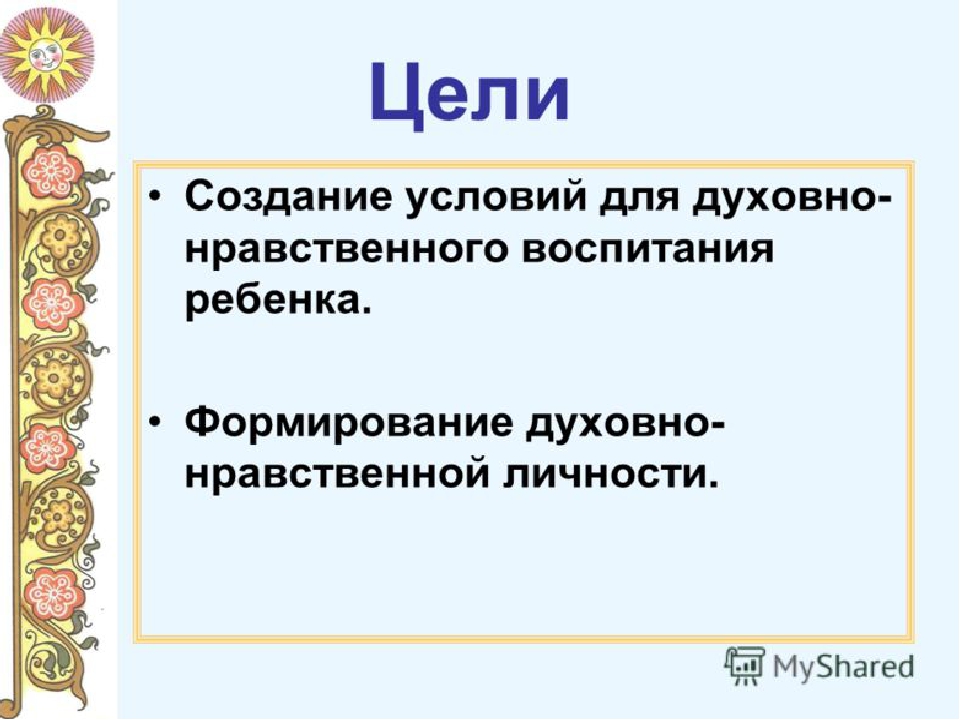 Цели

• Создание условий для духовно-нравственного воспитания ребенка.

• Формирование духовно-нравственной личности.

MyShared